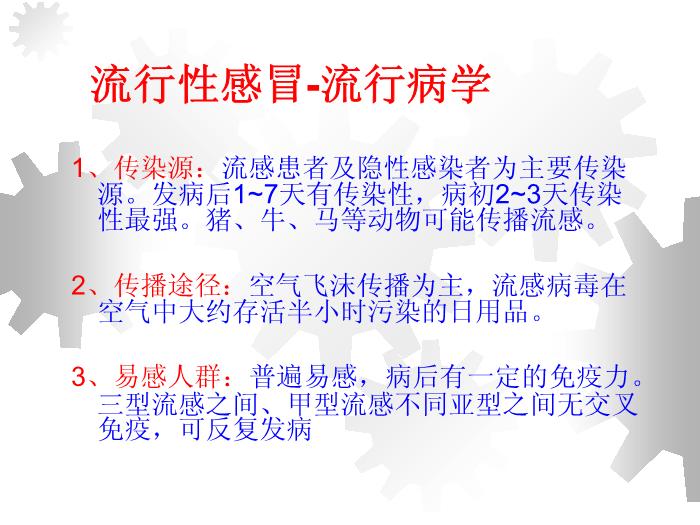 流行性感冒-流行病学

1、传染源：流感患者及隐性感染者为主要传染源。发病后1~7天有传染性，病初2~3天传染性最强。猪、牛、马等动物可能传播流感。

2、传播途径：空气飞沫传播为主，流感病毒在空气中大约存活半小时污染的日用品。

3、易感人群：普遍易感，病后有一定的免疫力。三型流感之间、甲型流感不同亚型之间无交叉免疫，可反复发病